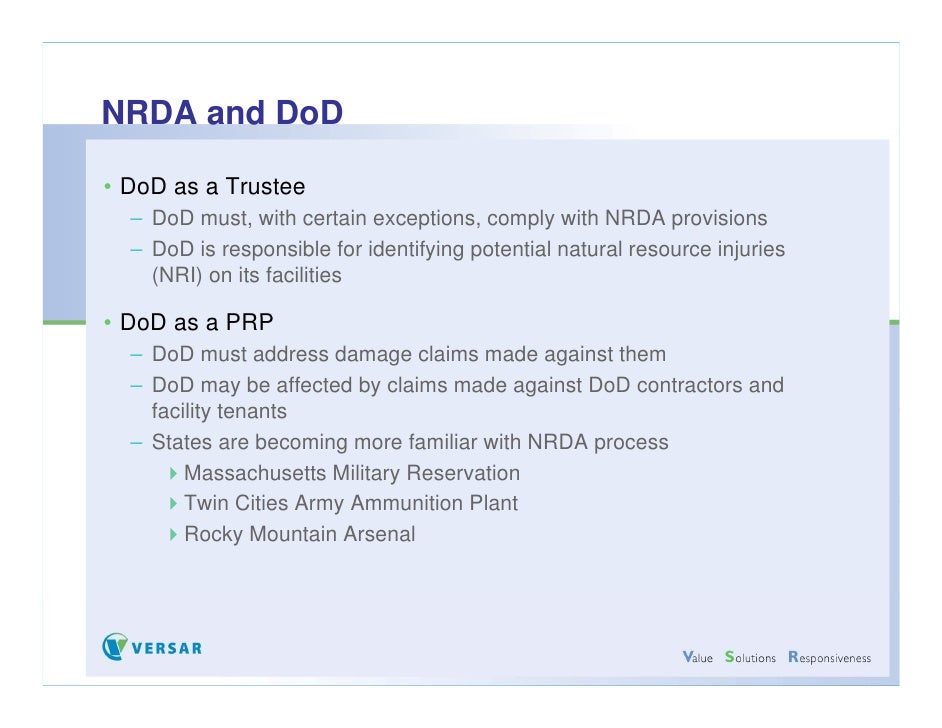 NRDA and DoD

• DoD as a Trustee
– DoD must, with certain exceptions, comply with NRDA provisions
– DoD is responsible for identifying potential natural resource injuries (NRI) on its facilities

• DoD as a PRP
– DoD must address damage claims made against them
– DoD may be affected by claims made against DoD contractors and facility tenants
– States are becoming more familiar with NRDA process
  ▸ Massachusetts Military Reservation
  ▸ Twin Cities Army Ammunition Plant
  ▸ Rocky Mountain Arsenal

VERSAR

Value Solutions Responsiveness